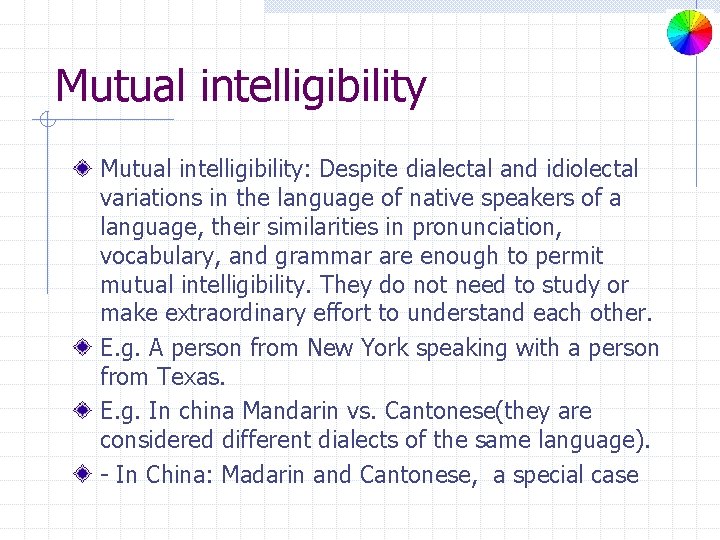 Mutual intelligibility

Mutual intelligibility: Despite dialectal and idiolectal variations in the language of native speakers of a language, their similarities in pronunciation, vocabulary, and grammar are enough to permit mutual intelligibility. They do not need to study or make extraordinary effort to understand each other.

E.g. A person from New York speaking with a person from Texas.

E.g. In china Mandarin vs. Cantonese(they are considered different dialects of the same language).

- In China: Madarin and Cantonese, a special case